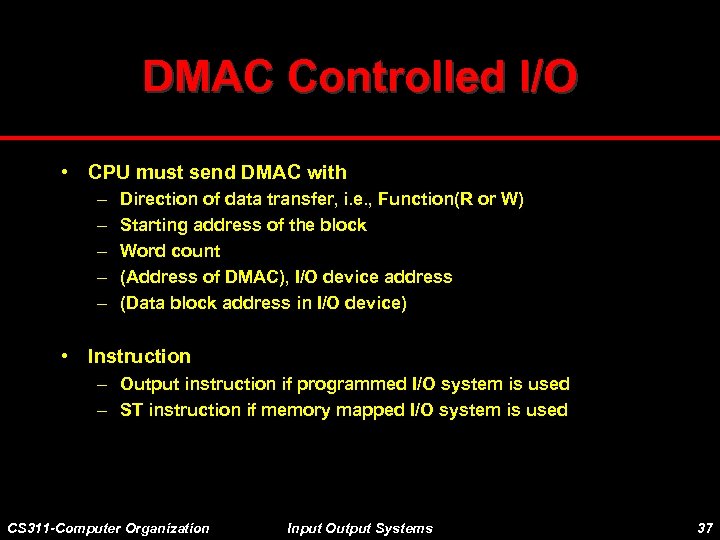 DMAC Controlled I/O

• CPU must send DMAC with
– Direction of data transfer, i.e., Function(R or W)
– Starting address of the block
– Word count
– (Address of DMAC), I/O device address
– (Data block address in I/O device)

• Instruction
– Output instruction if programmed I/O system is used
– ST instruction if memory mapped I/O system is used

CS311-Computer Organization Input Output Systems 37